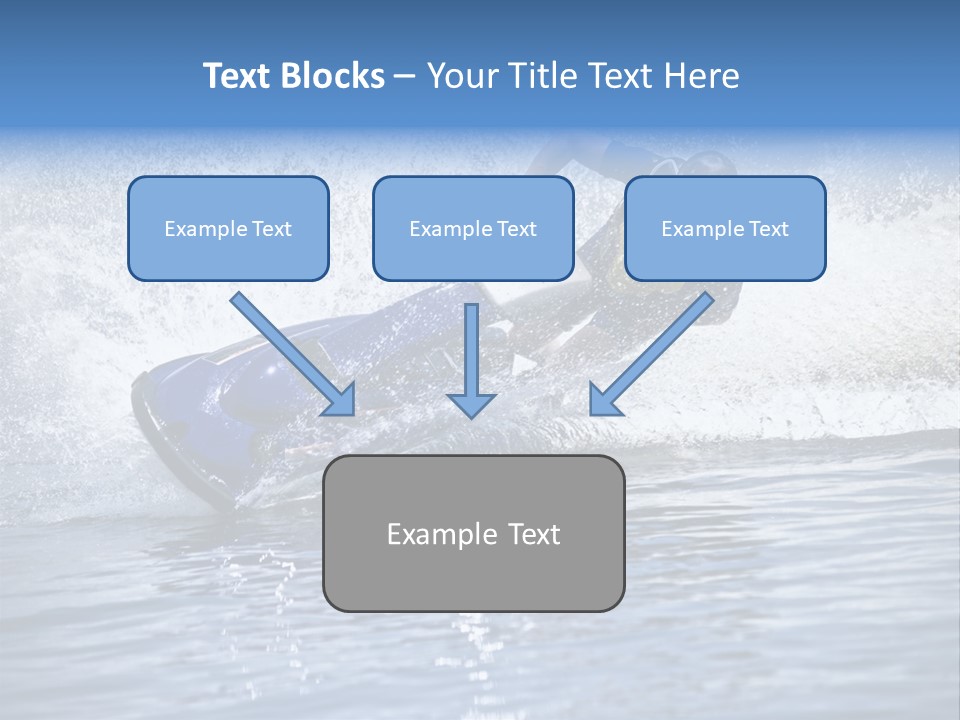 Text Blocks – Your Title Text Here

Example Text

Example Text

Example Text

Example Text